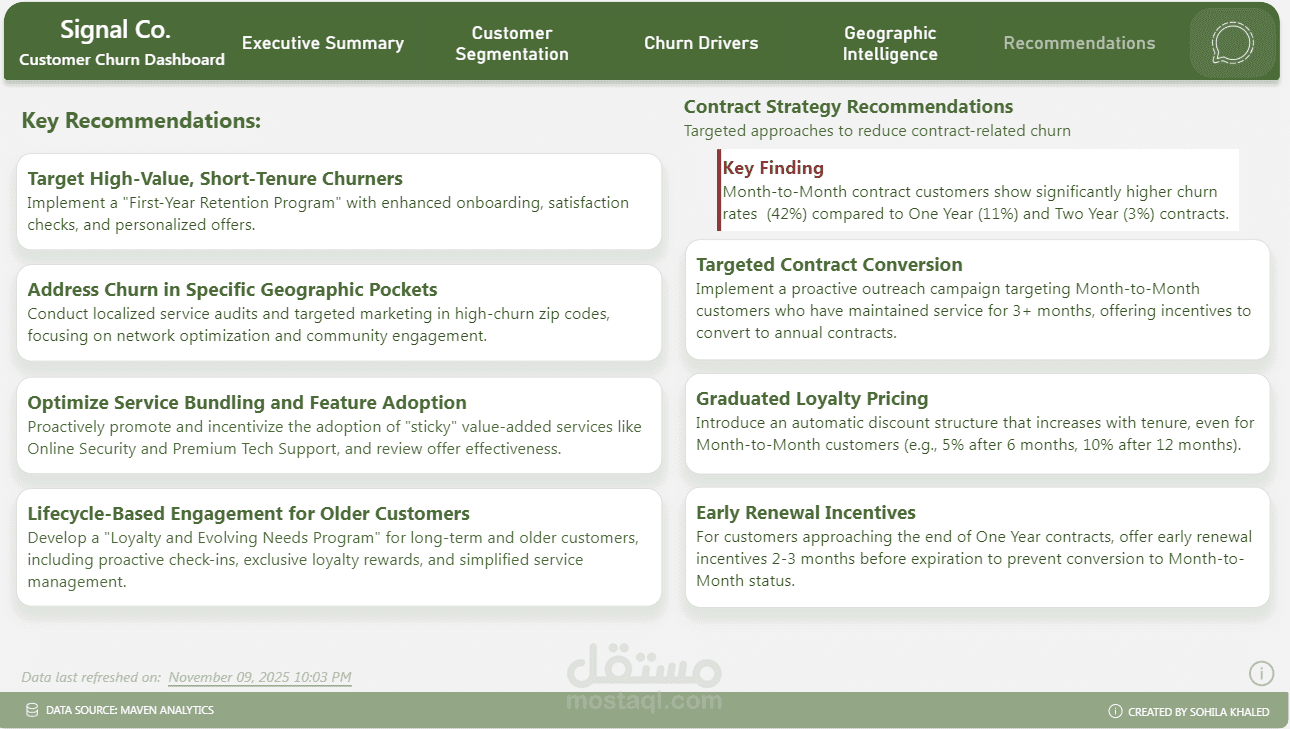 Signal Co.
Customer Churn Dashboard

Executive Summary

Customer Segmentation

Churn Drivers

Geographic Intelligence

Recommendations

Key Recommendations:

Target High-Value, Short-Tenure Churners
Implement a "First-Year Retention Program" with enhanced onboarding, satisfaction checks, and personalized offers.

Address Churn in Specific Geographic Pockets
Conduct localized service audits and targeted marketing in high-churn zip codes, focusing on network optimization and community engagement.

Optimize Service Bundling and Feature Adoption
Proactively promote and incentivize the adoption of "sticky" value-added services like Online Security and Premium Tech Support, and review offer effectiveness.

Lifecycle-Based Engagement for Older Customers
Develop a "Loyalty and Evolving Needs Program" for long-term and older customers, including proactive check-ins, exclusive loyalty rewards, and simplified service management.

Contract Strategy Recommendations
Targeted approaches to reduce contract-related churn

Key Finding
Month-to-Month contract customers show significantly higher churn rates (42%) compared to One Year (11%) and Two Year (3%) contracts.

Targeted Contract Conversion
Implement a proactive outreach campaign targeting Month-to-Month customers who have maintained service for 3+ months, offering incentives to convert to annual contracts.

Graduated Loyalty Pricing
Introduce an automatic discount structure that increases with tenure, even for Month-to-Month customers (e.g., 5% after 6 months, 10% after 12 months).

Early Renewal Incentives
For customers approaching the end of One Year contracts, offer early renewal incentives 2-3 months before expiration to prevent conversion to Month-to-Month status.

Data last refreshed on: November 09, 2025 10:03 PM

مستقل
mostaql.com

DATA SOURCE: MAVEN ANALYTICS

CREATED BY SOHILA KHALED